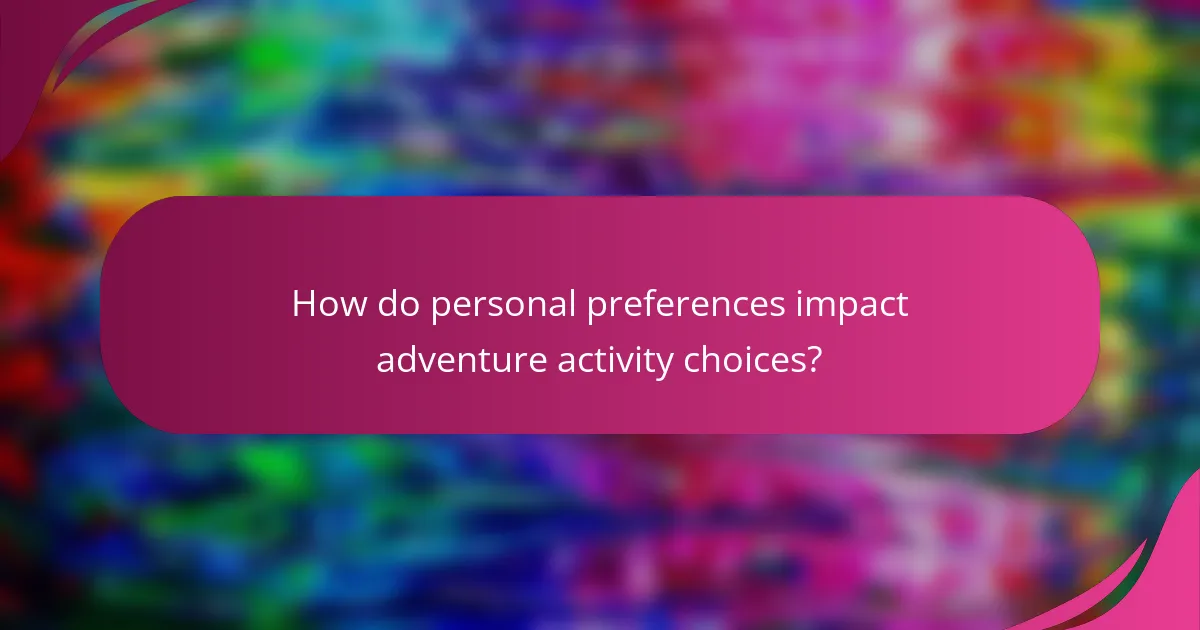 How do personal preferences impact adventure activity choices?